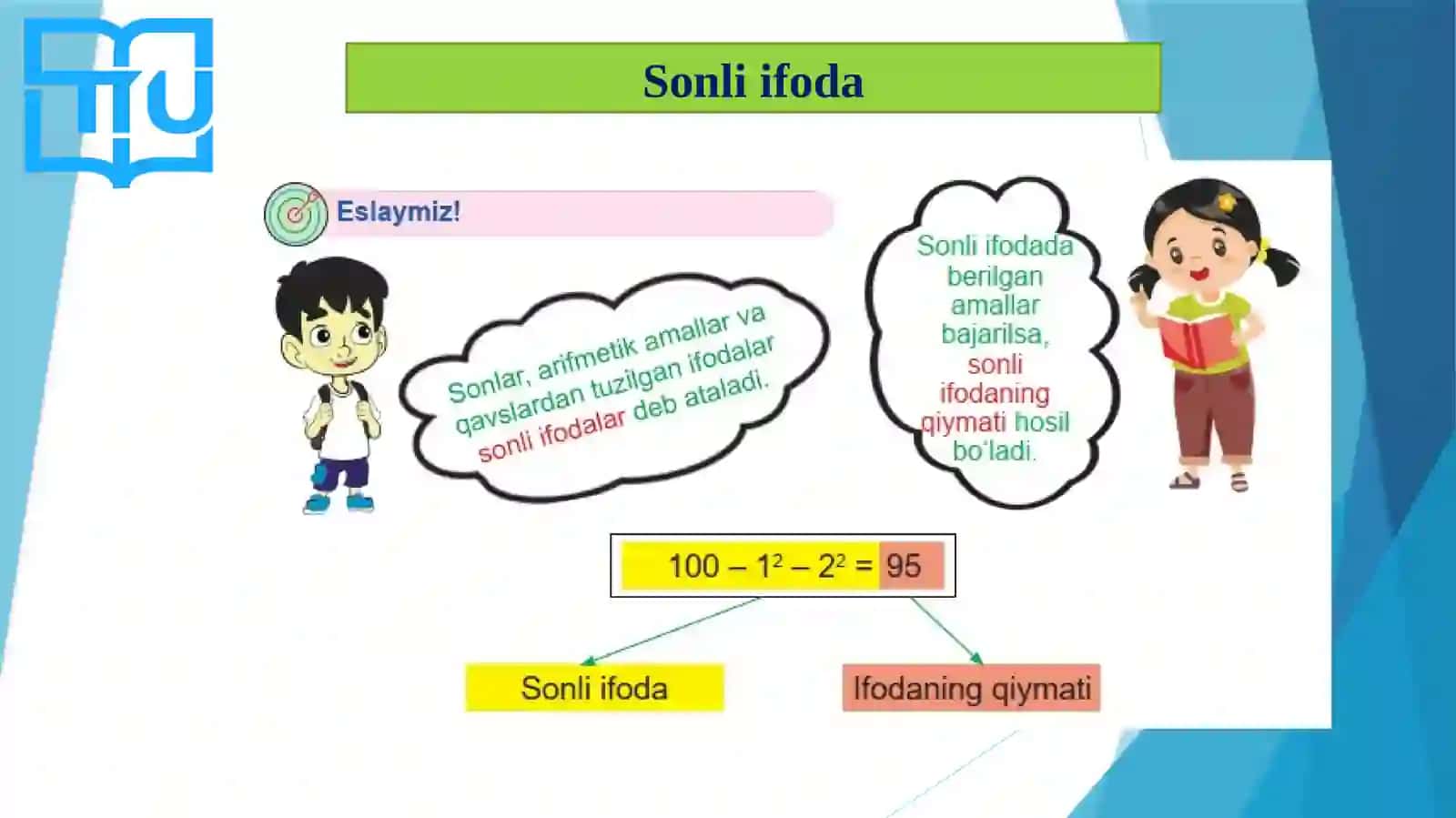 Sonli ifoda

Eslaymiz!

Sonlar, arifmetik amallar va qavslardan tuzilgan ifodalar sonli ifodalar deb ataladi.

Sonli ifodada berilgan amallar bajarilsa, sonli ifodaning qiymati hosil bo‘ladi.

$100 - 1^2 - 2^2 = 95$

Sonli ifoda

Ifodaning qiymati